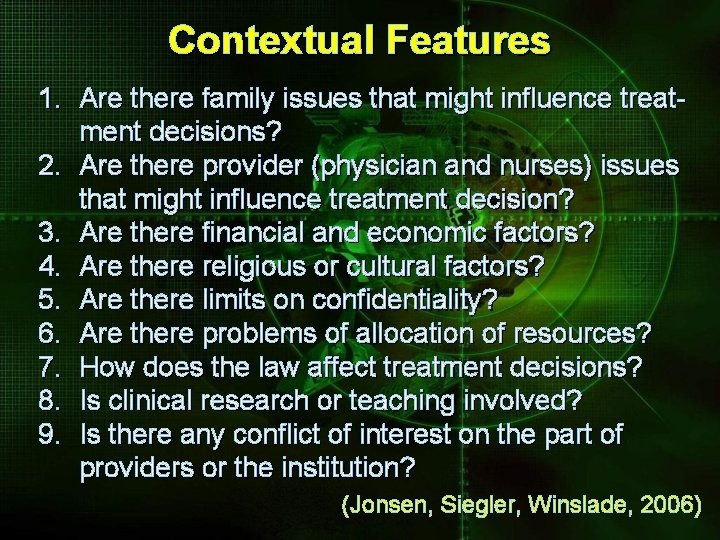 Contextual Features

1. Are there family issues that might influence treatment decisions?
2. Are there provider (physician and nurses) issues that might influence treatment decision?
3. Are there financial and economic factors?
4. Are there religious or cultural factors?
5. Are there limits on confidentiality?
6. Are there problems of allocation of resources?
7. How does the law affect treatment decisions?
8. Is clinical research or teaching involved?
9. Is there any conflict of interest on the part of providers or the institution?

(Jonsen, Siegler, Winslade, 2006)